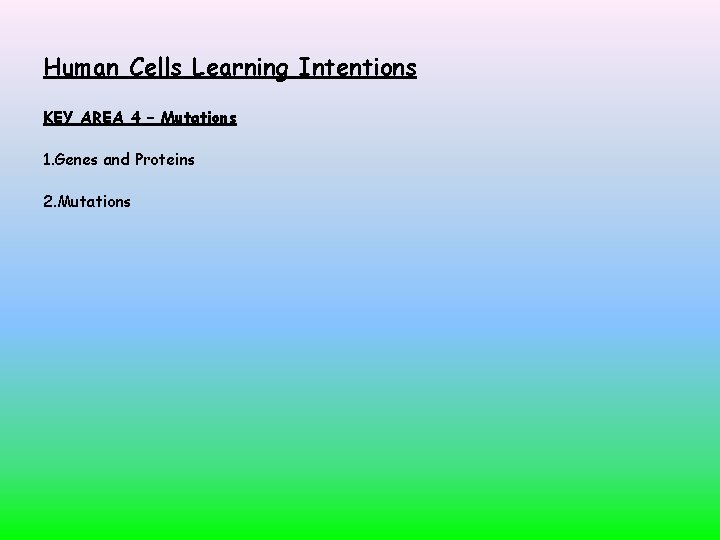 Human Cells Learning Intentions

KEY AREA 4 – Mutations

1.Genes and Proteins

2.Mutations